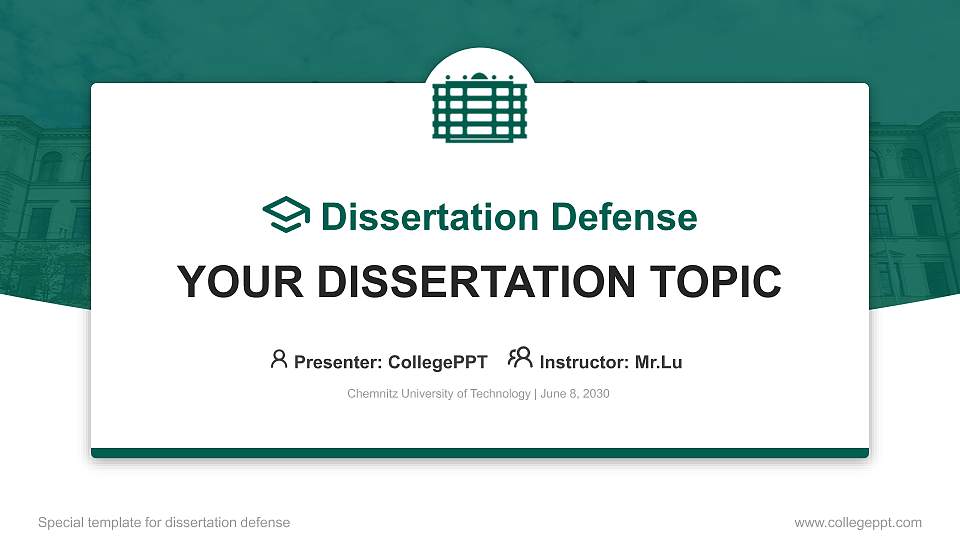 Dissertation Defense

YOUR DISSERTATION TOPIC

Presenter: CollegePPT Instructor: Mr.Lu

Chemnitz University of Technology | June 8, 2030

Special template for dissertation defense

www.collegeppt.com